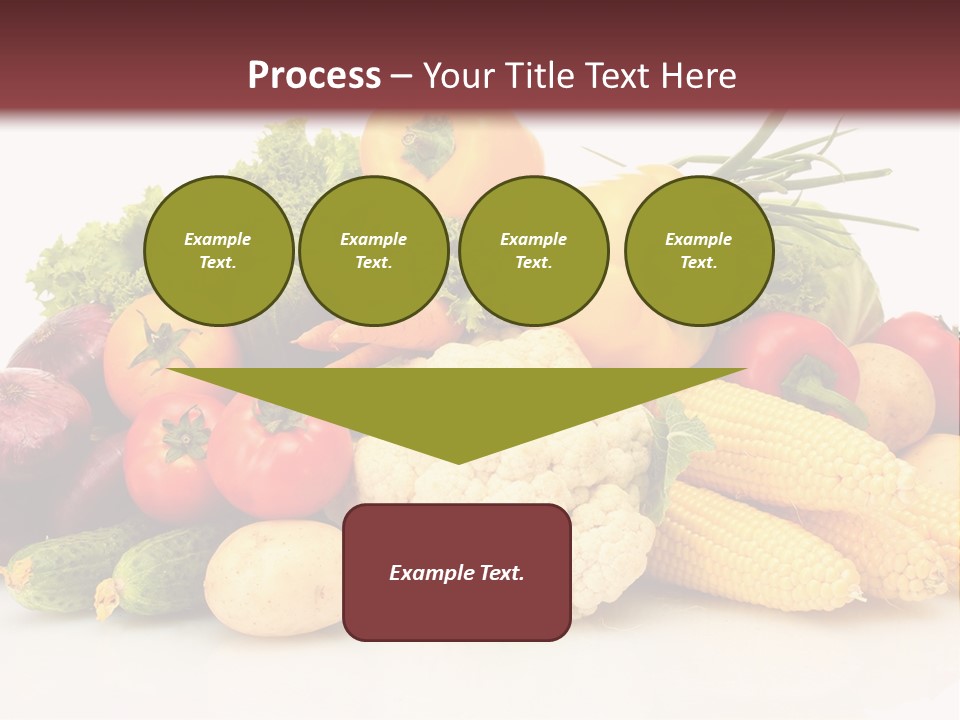 Process – Your Title Text Here

Example Text.

Example Text.

Example Text.

Example Text.

Example Text.